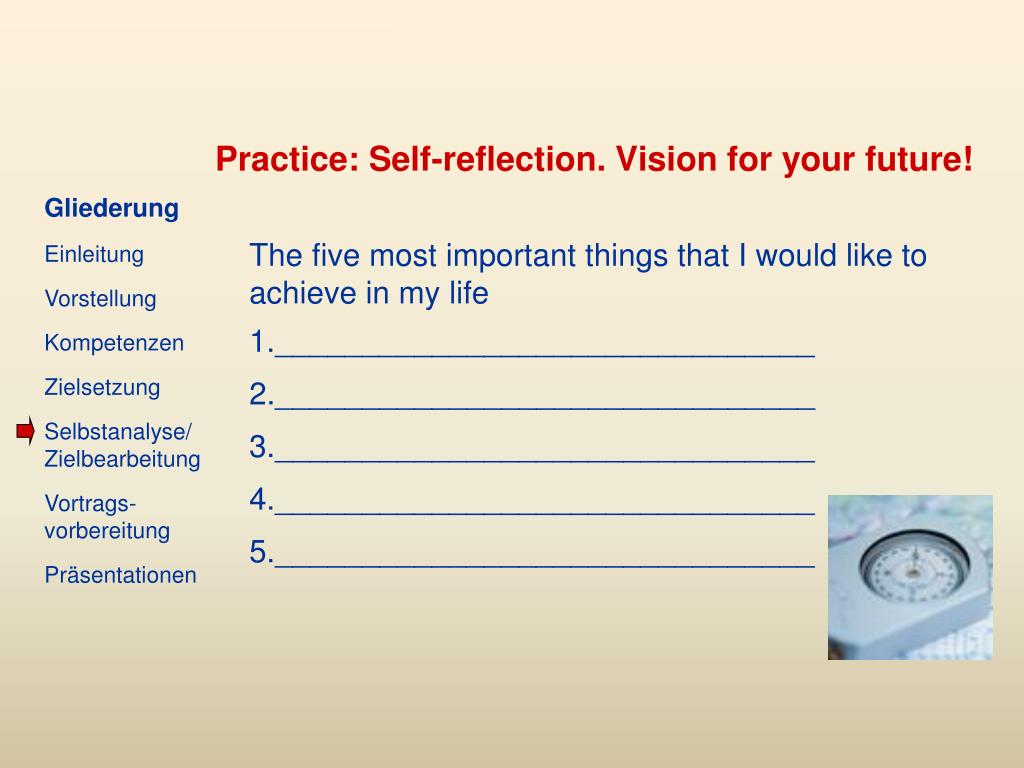 Practice: Self-reflection. Vision for your future!

Gliederung

Einleitung

Vorstellung

Kompetenzen

Zielsetzung

Selbstanalyse/ Zielbearbeitung

Vortrags-vorbereitung

Präsentationen

The five most important things that I would like to achieve in my life

1.________________________________

2.________________________________

3.________________________________

4.________________________________

5.________________________________